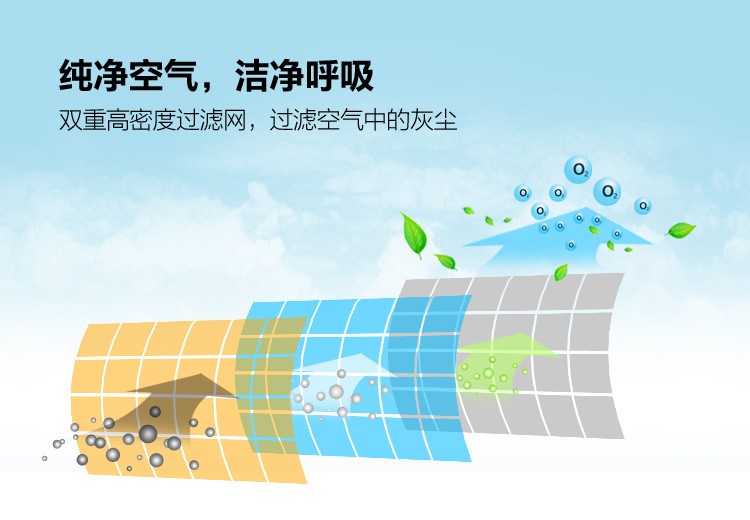 纯净空气，洁净呼吸

双重高密度过滤网，过滤空气中的灰尘

$O_2$ $O_2$ $O_2$ $O_2$ $O_2$ $O_2$